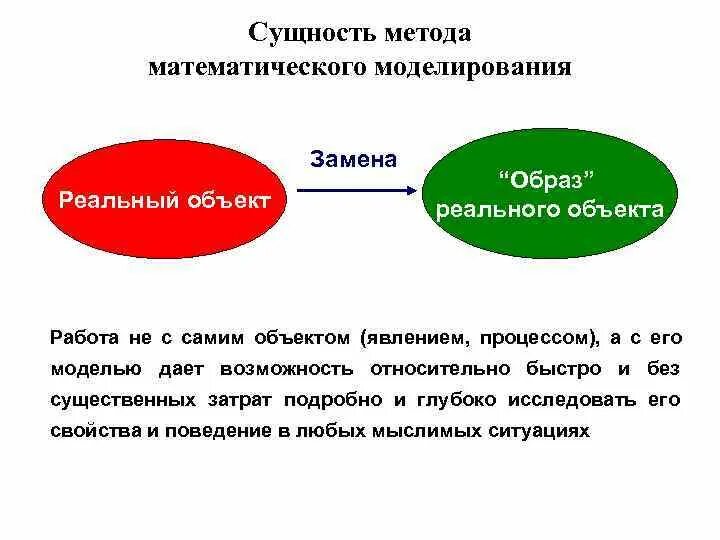 Сущность метода математического моделирования

Реальный объект

Замена

“Образ” реального объекта

Работа не с самим объектом (явлением, процессом), а с его моделью дает возможность относительно быстро и без существенных затрат подробно и глубоко исследовать его свойства и поведение в любых мыслимых ситуациях